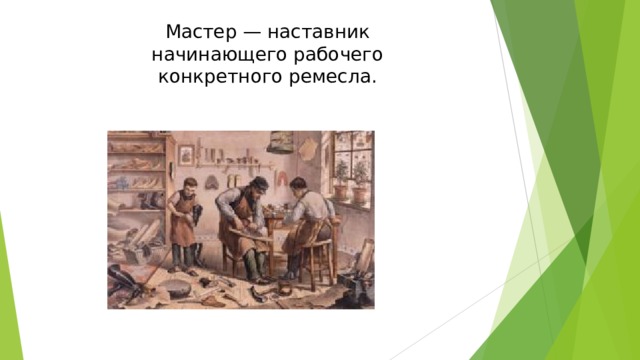 Мастер — наставник начинающего рабочего конкретного ремесла.